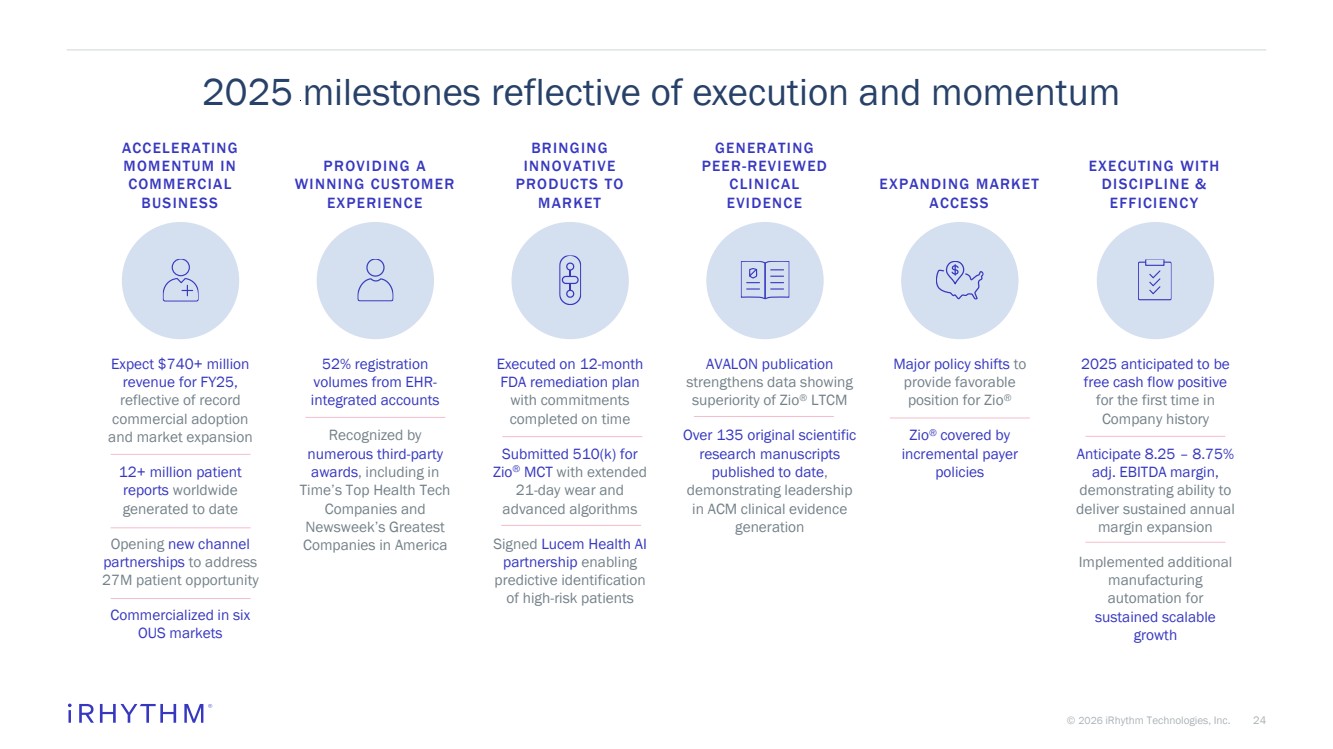 2025 milestones reflective of execution and momentum

ACCELERATING MOMENTUM IN COMMERCIAL BUSINESS

Expect $740+ million revenue for FY25, reflective of record commercial adoption and market expansion

12+ million patient reports worldwide generated to date

Opening new channel partnerships to address 27M patient opportunity

Commercialized in six OUS markets

PROVIDING A WINNING CUSTOMER EXPERIENCE

52% registration volumes from EHR-integrated accounts

Recognized by numerous third-party awards, including in Time's Top Health Tech Companies and Newsweek's Greatest Companies in America

BRINGING INNOVATIVE PRODUCTS TO MARKET

Executed on 12-month FDA remediation plan with commitments completed on time

Submitted 510(k) for Zio® MCT with extended 21-day wear and advanced algorithms

Signed Lucem Health AI partnership enabling predictive identification of high-risk patients

GENERATING PEER-REVIEWED CLINICAL EVIDENCE

AVALON publication strengthens data showing superiority of Zio® LTCM

Over 135 original scientific research manuscripts published to date, demonstrating leadership in ACM clinical evidence generation

EXPANDING MARKET ACCESS

Major policy shifts to provide favorable position for Zio®

Zio® covered by incremental payer policies

EXECUTING WITH DISCIPLINE & EFFICIENCY

2025 anticipated to be free cash flow positive for the first time in Company history

Anticipate 8.25 – 8.75% adj. EBITDA margin, demonstrating ability to deliver sustained annual margin expansion

Implemented additional manufacturing automation for sustained scalable growth

iRHYTHM®

© 2026 iRhythm Technologies, Inc. 24